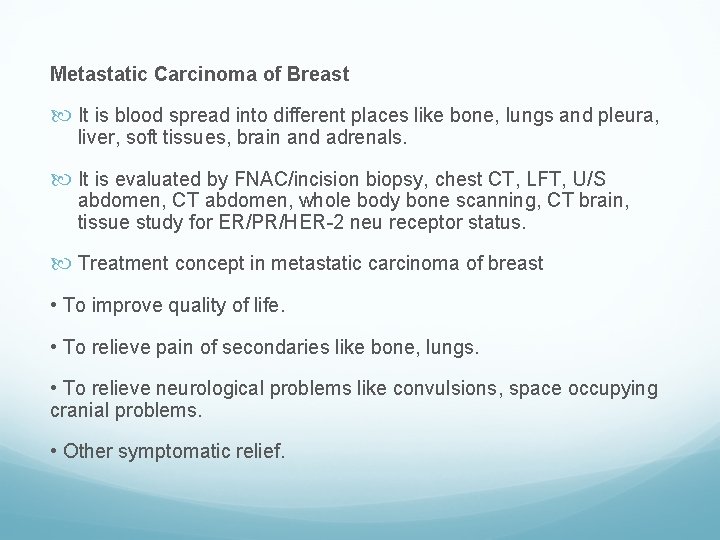 Metastatic Carcinoma of Breast

It is blood spread into different places like bone, lungs and pleura, liver, soft tissues, brain and adrenals.

It is evaluated by FNAC/incision biopsy, chest CT, LFT, U/S abdomen, CT abdomen, whole body bone scanning, CT brain, tissue study for ER/PR/HER-2 neu receptor status.

Treatment concept in metastatic carcinoma of breast

• To improve quality of life.

• To relieve pain of secondaries like bone, lungs.

• To relieve neurological problems like convulsions, space occupying cranial problems.

• Other symptomatic relief.